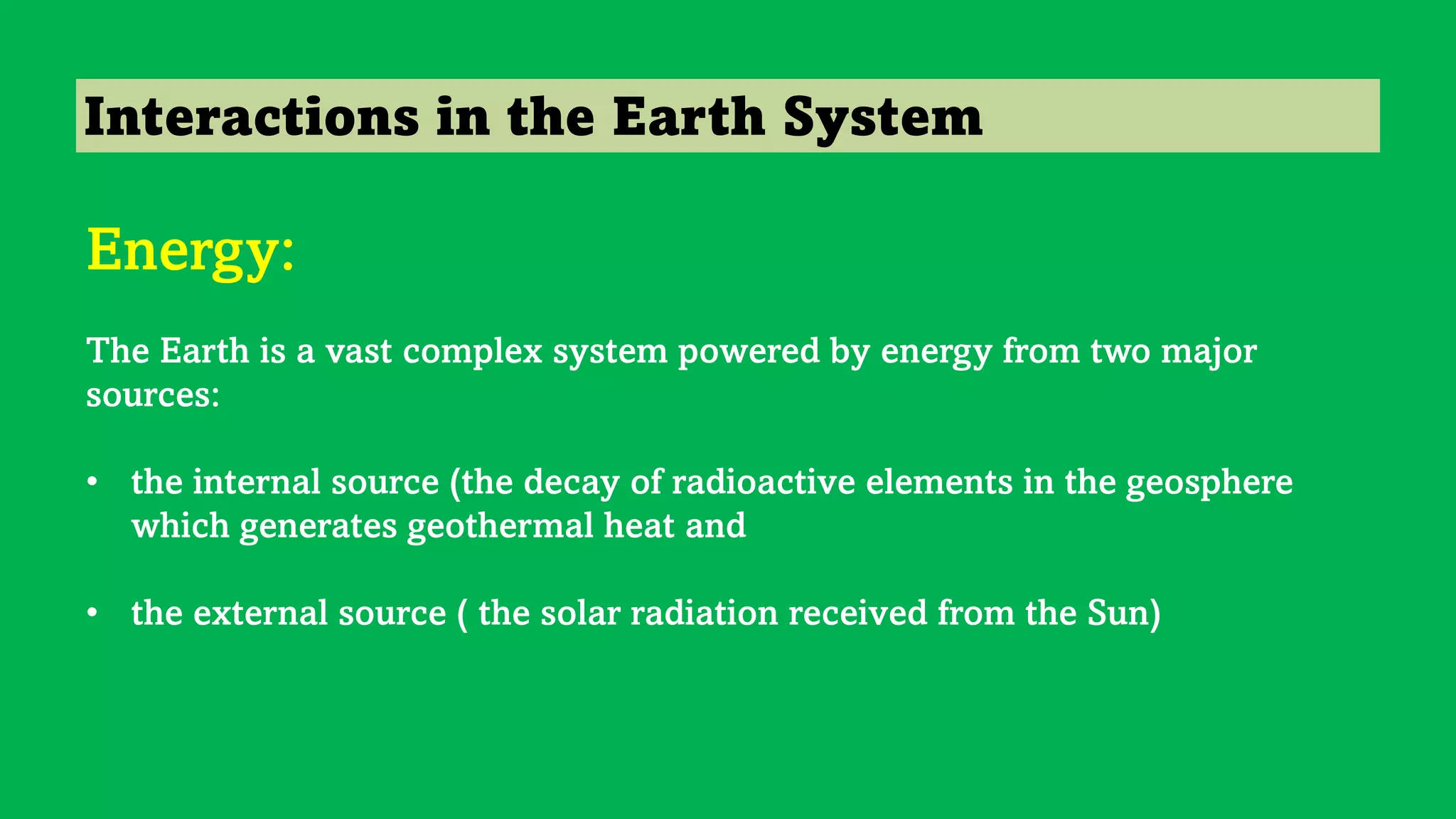 Interactions in the Earth System

Energy:

The Earth is a vast complex system powered by energy from two major sources:

• the internal source (the decay of radioactive elements in the geosphere which generates geothermal heat and

• the external source ( the solar radiation received from the Sun)